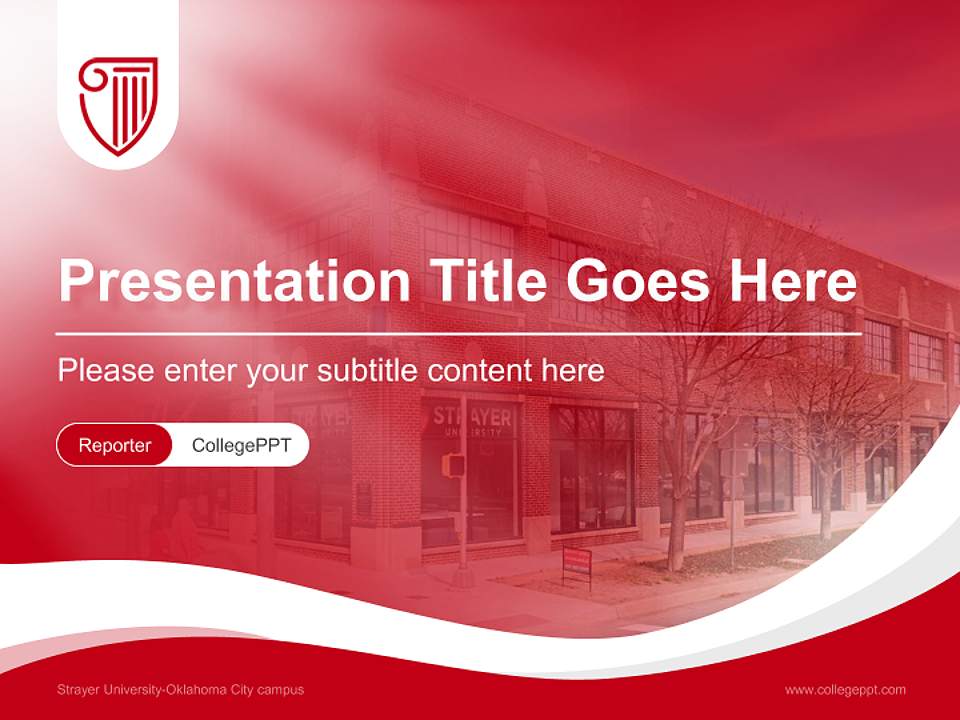 Presentation Title Goes Here

Please enter your subtitle content here

Reporter CollegePPT

STRAYER UNIVERSITY

Strayer University-Oklahoma City campus

www.collegeppt.com